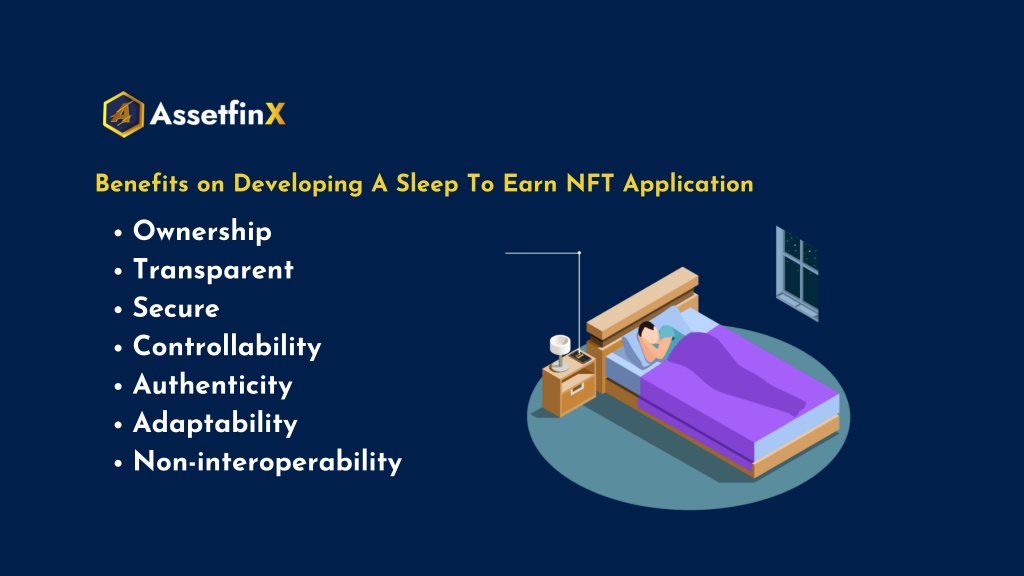 AssetfinX

Benefits on Developing A Sleep To Earn NFT Application

• Ownership
• Transparent
• Secure
• Controllability
• Authenticity
• Adaptability
• Non-interoperability